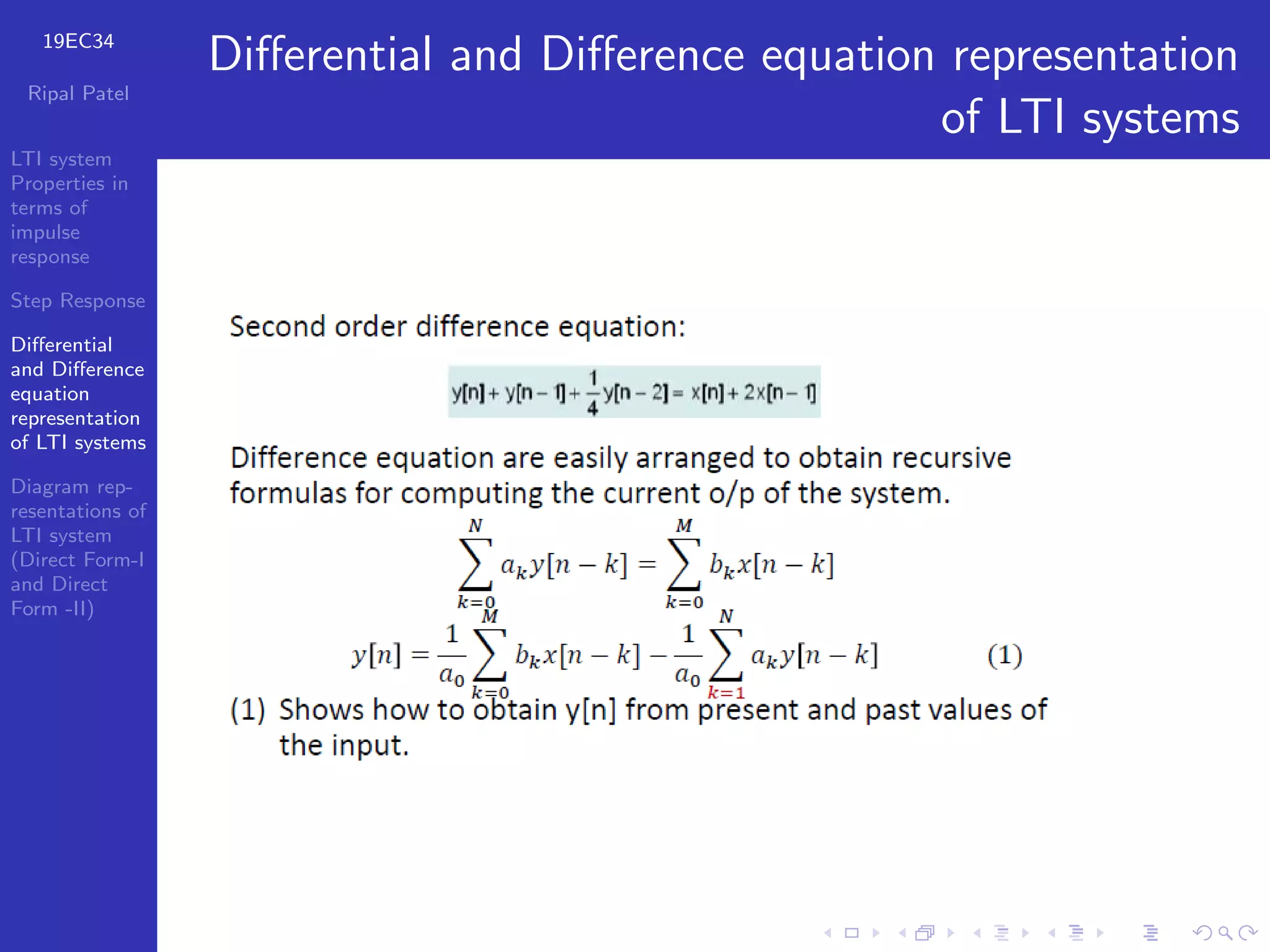 19EC34

Ripal Patel

LTI system Properties in terms of impulse response

Step Response

Differential and Difference equation representation of LTI systems

Diagram representations of LTI system (Direct Form-I and Direct Form -II)

Differential and Difference equation representation of LTI systems

Second order difference equation:

$y[n] + y[n-1] + \frac{1}{4}y[n-2] = x[n] + 2x[n-1]$

Difference equation are easily arranged to obtain recursive formulas for computing the current o/p of the system.

$\sum_{k=0}^{N} a_k y[n-k] = \sum_{k=0}^{M} b_k x[n-k]$

$y[n] = \frac{1}{a_0}\sum_{k=0}^{M} b_k x[n-k] - \frac{1}{a_0}\sum_{k=1}^{N} a_k y[n-k]$ (1)

(1) Shows how to obtain y[n] from present and past values of the input.